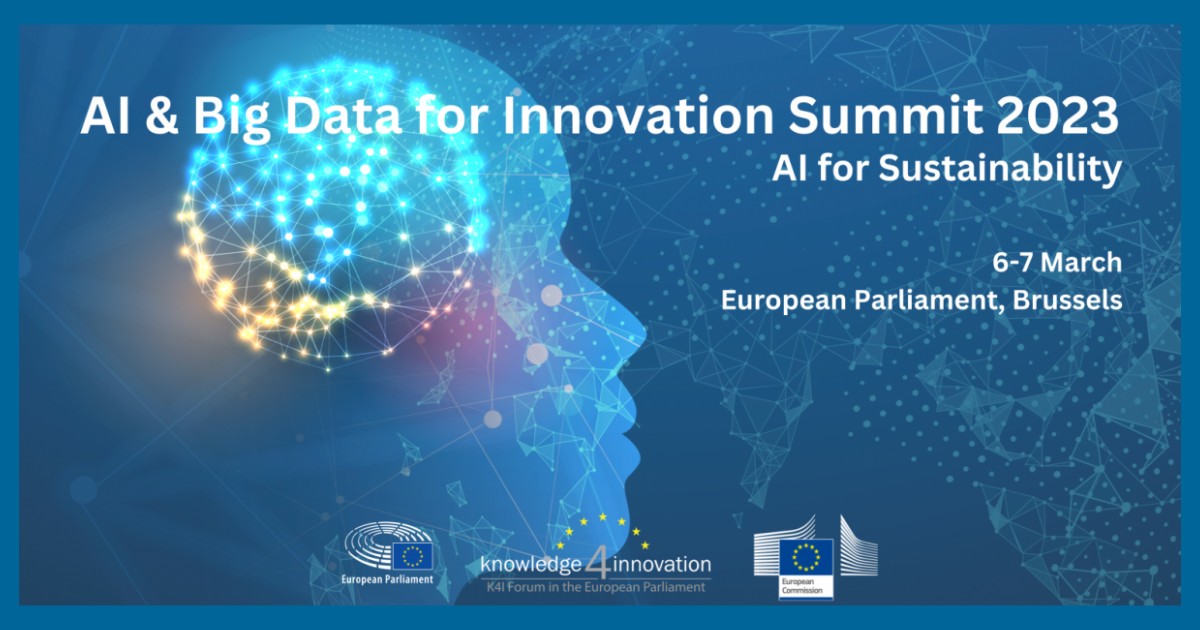 AI & Big Data for Innovation Summit 2023
AI for Sustainability

6-7 March
European Parliament, Brussels

European Parliament

knowledge4innovation
K4I Forum in the European Parliament

European Commission